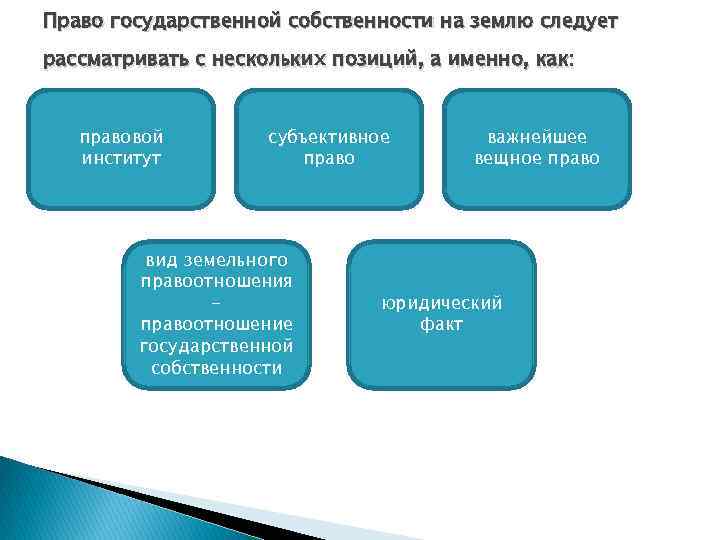 Право государственной собственности на землю следует рассматривать с нескольких позиций, а именно, как:

правовой институт

субъективное право

важнейшее вещное право

вид земельного правоотношения – правоотношение государственной собственности

юридический факт